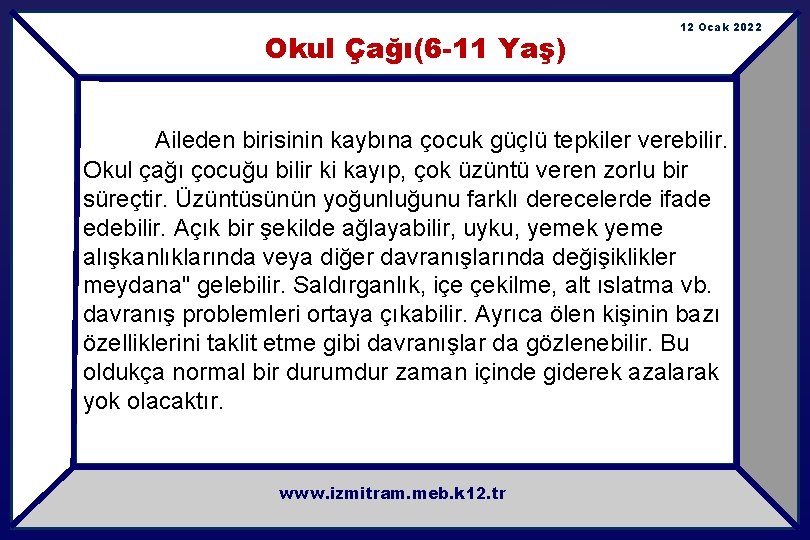 12 Ocak 2022

Okul Çağı(6-11 Yaş)

Aileden birisinin kaybına çocuk güçlü tepkiler verebilir. Okul çağı çocuğu bilir ki kayıp, çok üzüntü veren zorlu bir süreçtir. Üzüntüsünün yoğunluğunu farklı derecelerde ifade edebilir. Açık bir şekilde ağlayabilir, uyku, yemek yeme alışkanlıklarında veya diğer davranışlarında değişiklikler meydana" gelebilir. Saldırganlık, içe çekilme, alt ıslatma vb. davranış problemleri ortaya çıkabilir. Ayrıca ölen kişinin bazı özelliklerini taklit etme gibi davranışlar da gözlenebilir. Bu oldukça normal bir durumdur zaman içinde giderek azalarak yok olacaktır.

www.izmitram.meb.k12.tr